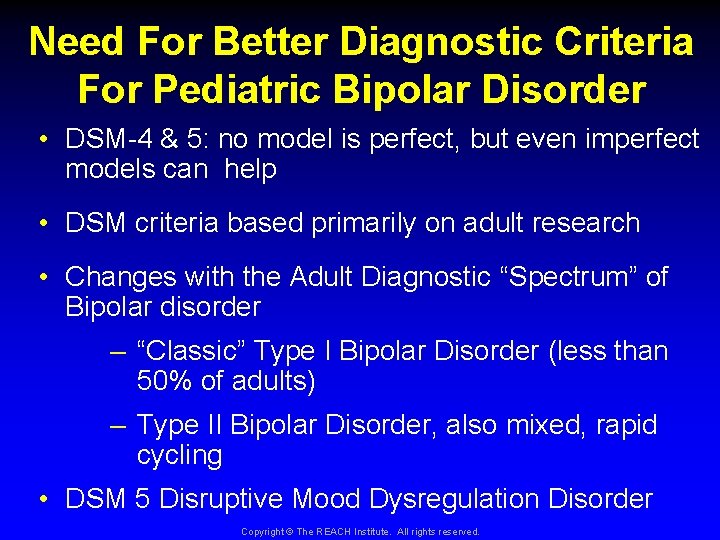 Need For Better Diagnostic Criteria For Pediatric Bipolar Disorder

• DSM-4 & 5: no model is perfect, but even imperfect models can help

• DSM criteria based primarily on adult research

• Changes with the Adult Diagnostic “Spectrum” of Bipolar disorder

– “Classic” Type I Bipolar Disorder (less than 50% of adults)

– Type II Bipolar Disorder, also mixed, rapid cycling

• DSM 5 Disruptive Mood Dysregulation Disorder

Copyright © The REACH Institute. All rights reserved.